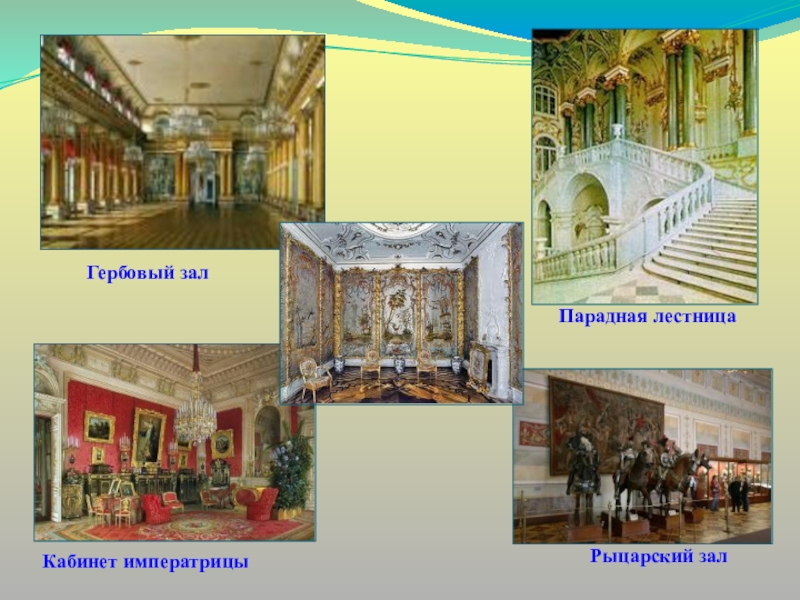 Гербовый зал

Парадная лестница

Кабинет императрицы

Рыцарский зал